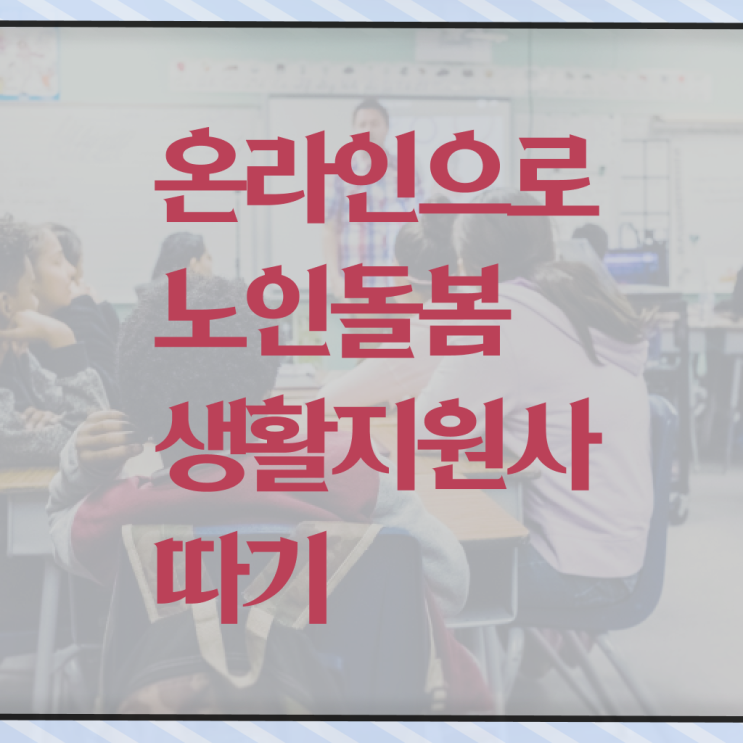 온라인으로
노인돌봄
생활지원사
따기